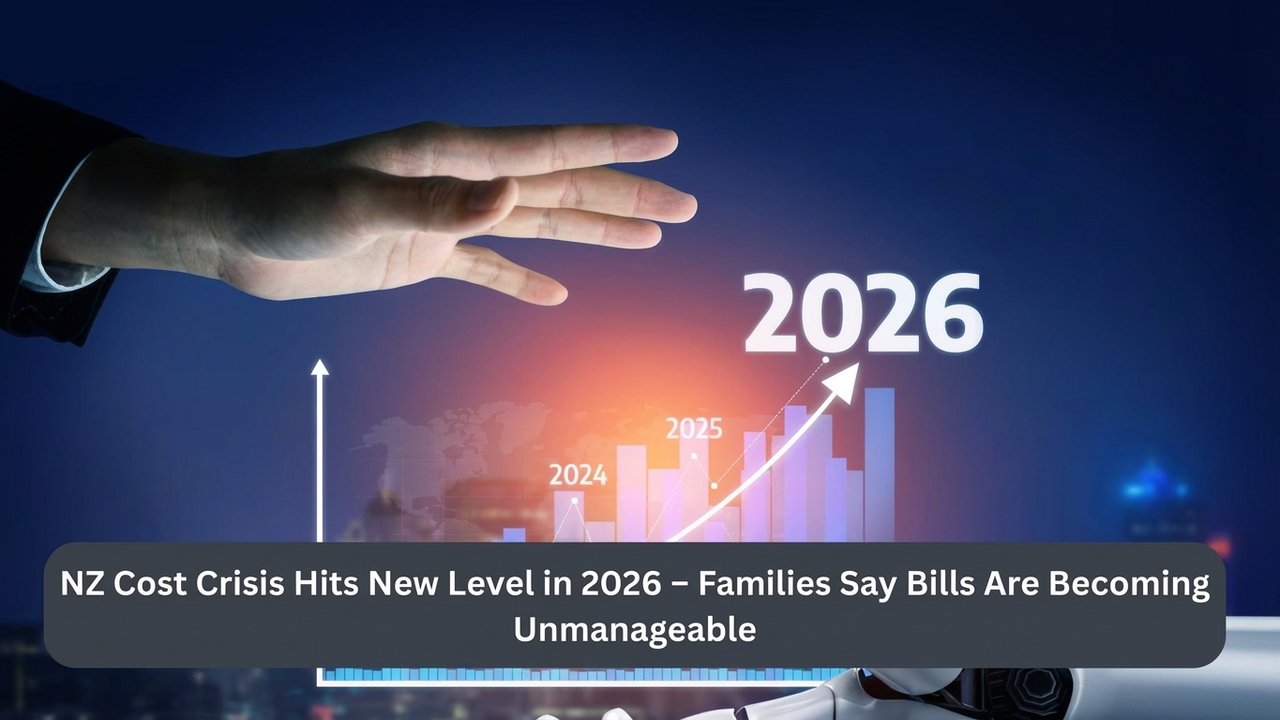 2026

2025

2024

NZ Cost Crisis Hits New Level in 2026 – Families Say Bills Are Becoming Unmanageable